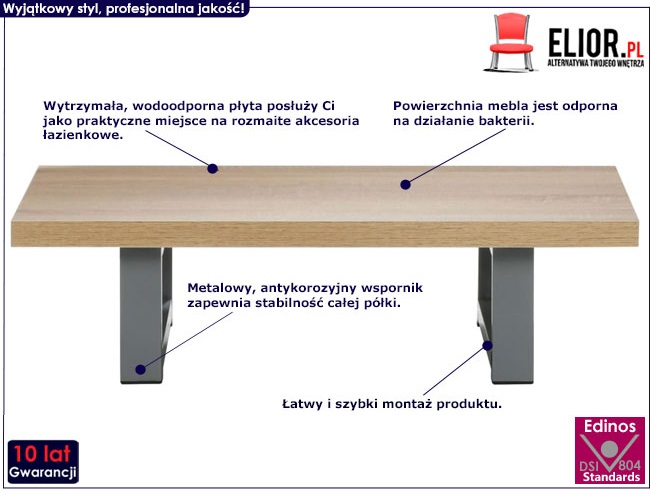 Wyjątkowy styl, profesjonalna jakość!

ELIOR.PL
ALTERNATYWA TWOJEGO WNĘTRZA

Wytrzymała, wodoodporna płyta posłuży Ci jako praktyczne miejsce na rozmaite akcesoria łazienkowe.

Powierzchnia mebla jest odporna na działanie bakterii.

Metalowy, antykorozyjny wspornik zapewnia stabilność całej półki.

Łatwy i szybki montaż produktu.

10 lat
Gwarancji

Edinos
DSI 804
Standards